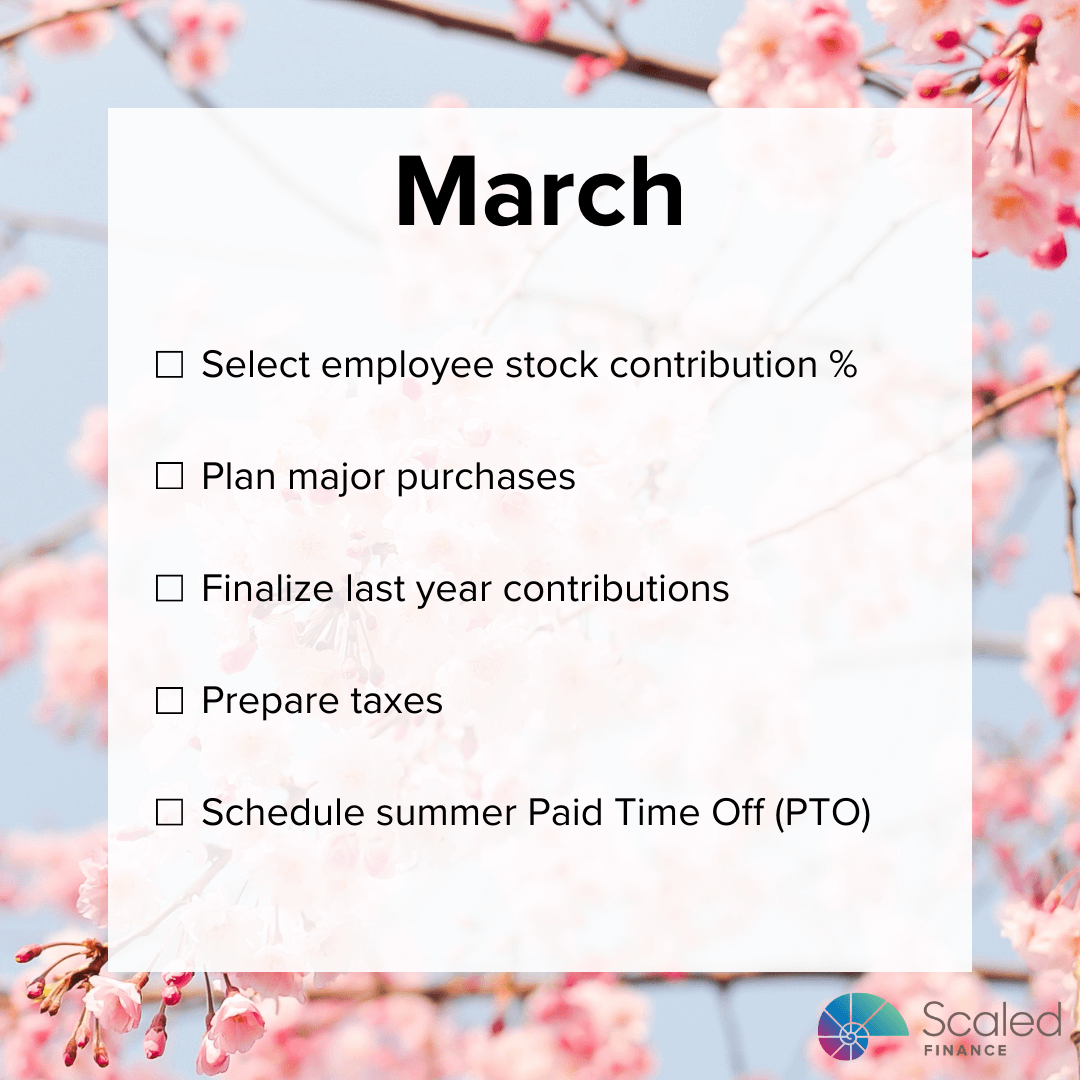 March

☐ Select employee stock contribution %

☐ Plan major purchases

☐ Finalize last year contributions

☐ Prepare taxes

☐ Schedule summer Paid Time Off (PTO)

Scaled
FINANCE